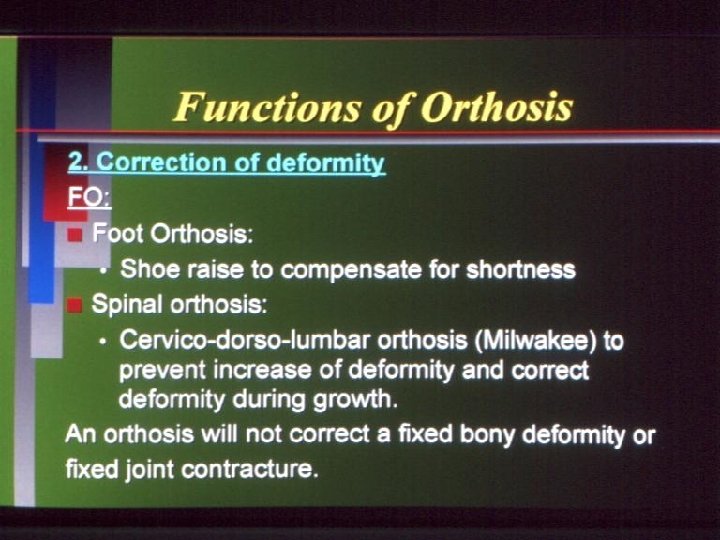 Functions of Orthosis

2. Correction of deformity

FO:

Foot Orthosis:

• Shoe raise to compensate for shortness

Spinal orthosis:

• Cervico-dorso-lumbar orthosis (Milwakee) to prevent increase of deformity and correct deformity during growth.

An orthosis will not correct a fixed bony deformity or fixed joint contracture.